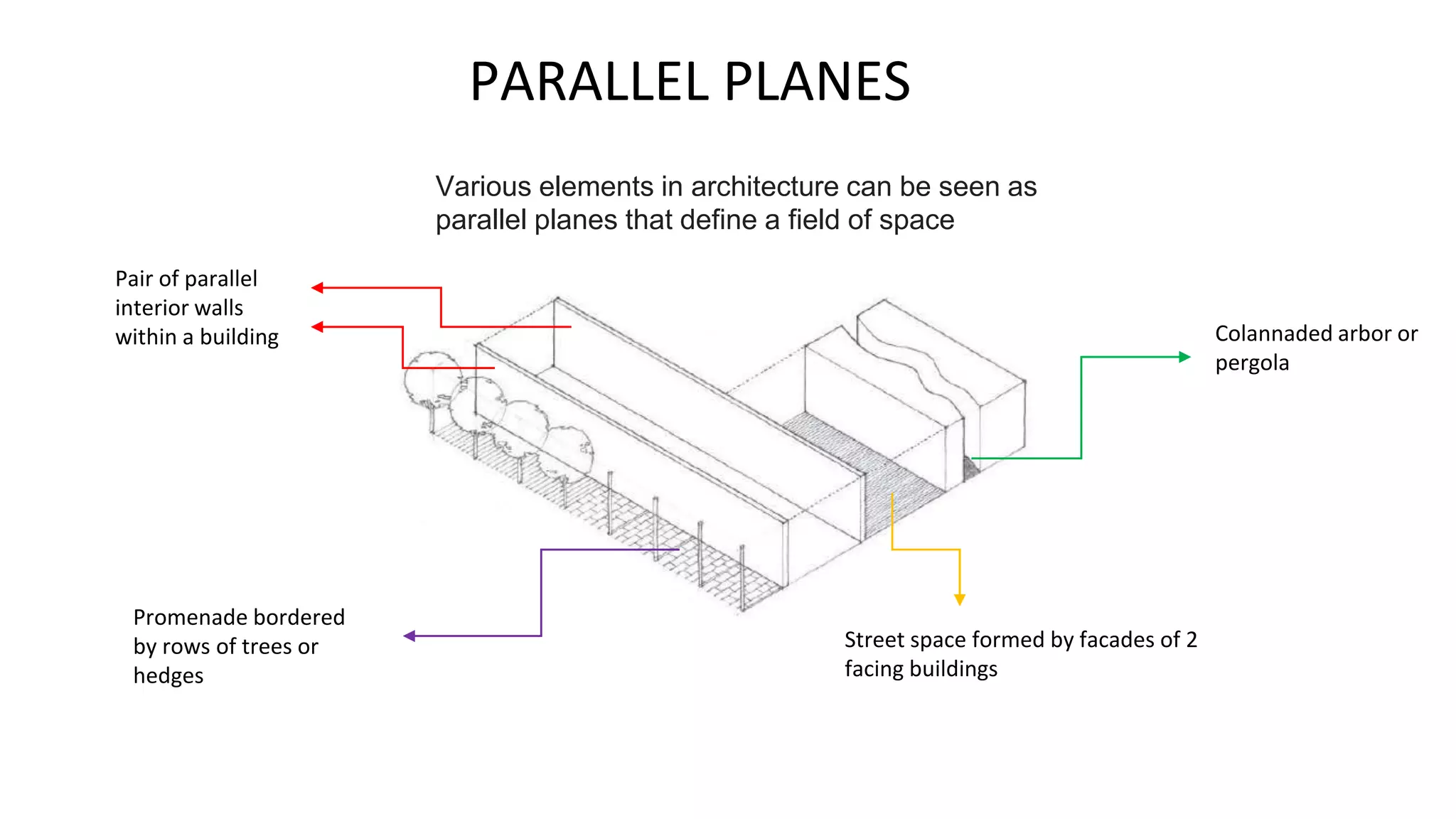 PARALLEL PLANES

Various elements in architecture can be seen as parallel planes that define a field of space

Pair of parallel interior walls within a building

Colannaded arbor or pergola

Promenade bordered by rows of trees or hedges

Street space formed by facades of 2 facing buildings